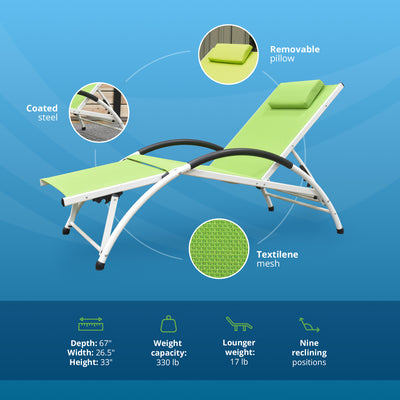 Removable pillow

Coated steel

Textilene mesh

Depth: 67"
Width: 26.5"
Height: 33"

Weight capacity:
330 lb

Lounger weight:
17 lb

Nine reclining positions